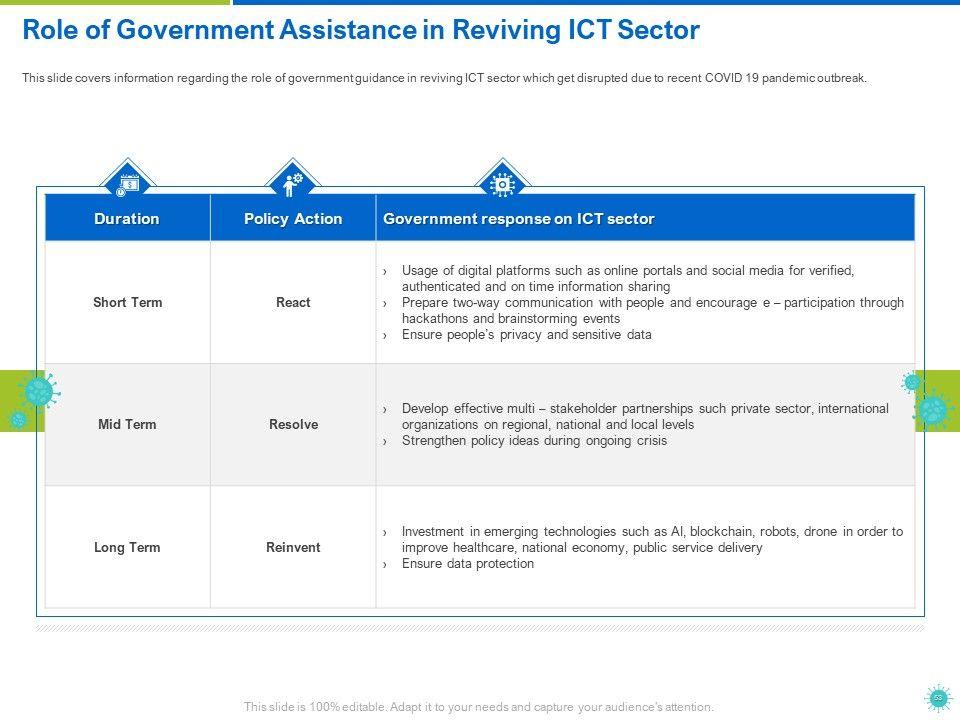 Role of Government Assistance in Reviving ICT Sector

This slide covers information regarding the role of government guidance in reviving ICT sector which get disrupted due to recent COVID 19 pandemic outbreak.

| Duration | Policy Action | Government response on ICT sector |
|---|---|---|
| Short Term | React | › Usage of digital platforms such as online portals and social media for verified, authenticated and on time information sharing › Prepare two-way communication with people and encourage e – participation through hackathons and brainstorming events › Ensure people's privacy and sensitive data |
| Mid Term | Resolve | › Develop effective multi – stakeholder partnerships such private sector, international organizations on regional, national and local levels › Strengthen policy ideas during ongoing crisis |
| Long Term | Reinvent | › Investment in emerging technologies such as AI, blockchain, robots, drone in order to improve healthcare, national economy, public service delivery › Ensure data protection |

This slide is 100% editable. Adapt it to your needs and capture your audience's attention.

53